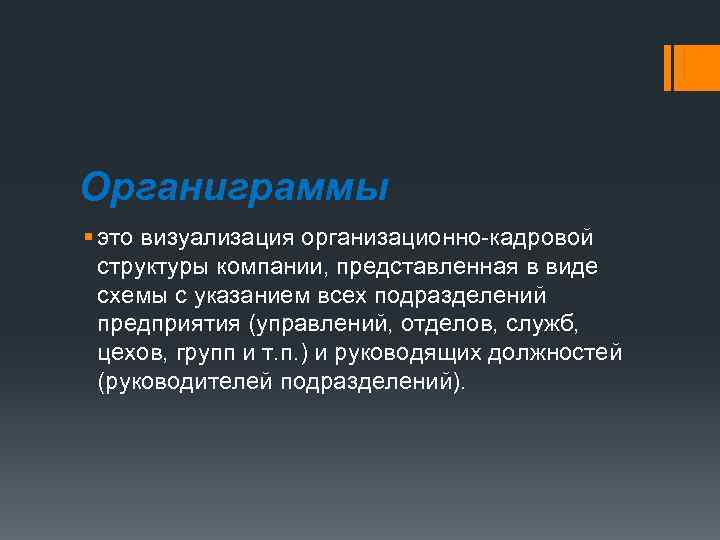 Органиграммы

это визуализация организационно-кадровой структуры компании, представленная в виде схемы с указанием всех подразделений предприятия (управлений, отделов, служб, цехов, групп и т.п.) и руководящих должностей (руководителей подразделений).